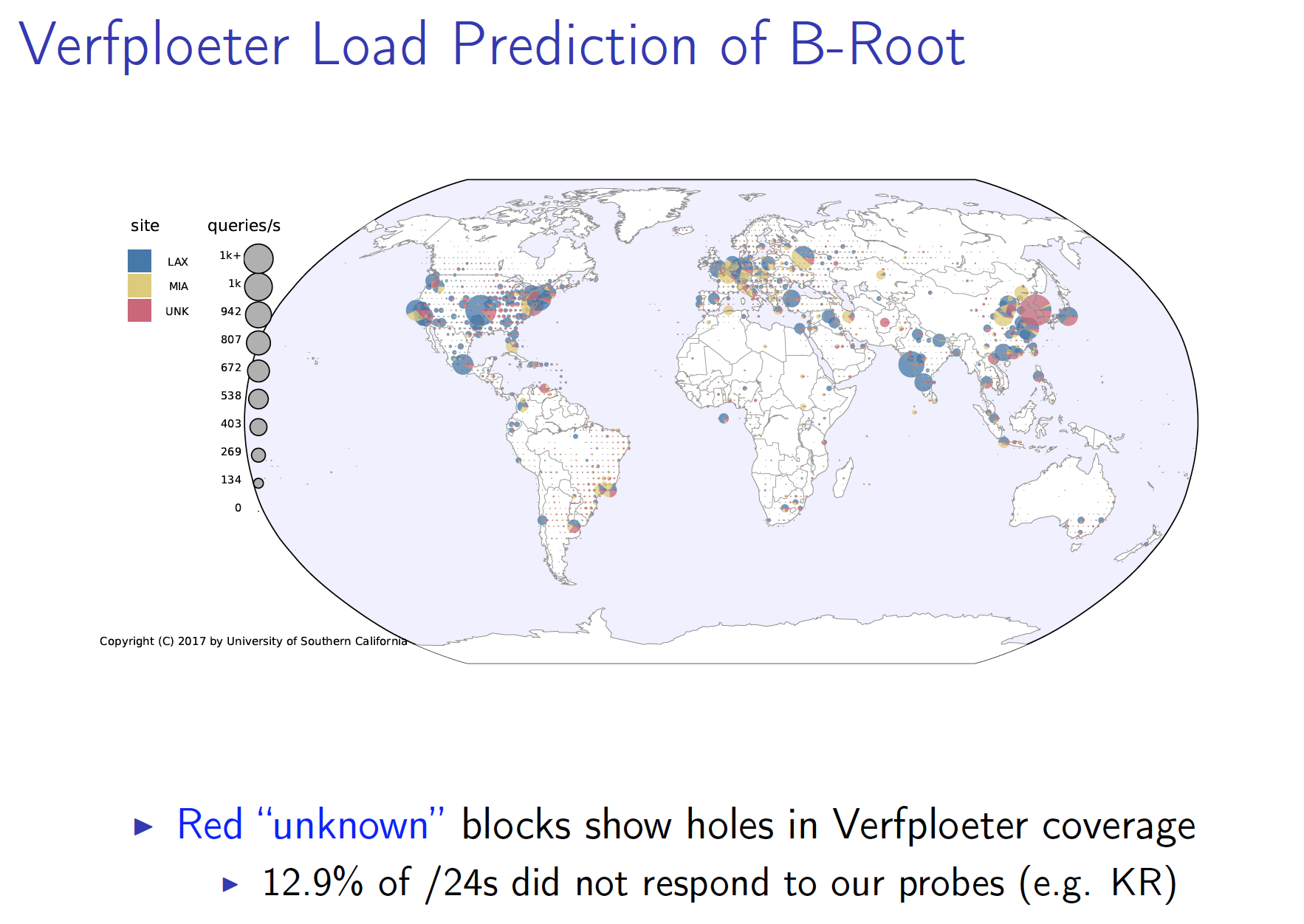 Verfploeter Load Prediction of B-Root

site

LAX

MIA

UNK

queries/s

1k+

1k

942

807

672

538

403

269

134

0

Copyright (C) 2017 by University of Southern California

▶ Red "unknown" blocks show holes in Verfploeter coverage

▶ 12.9% of /24s did not respond to our probes (e.g. KR)